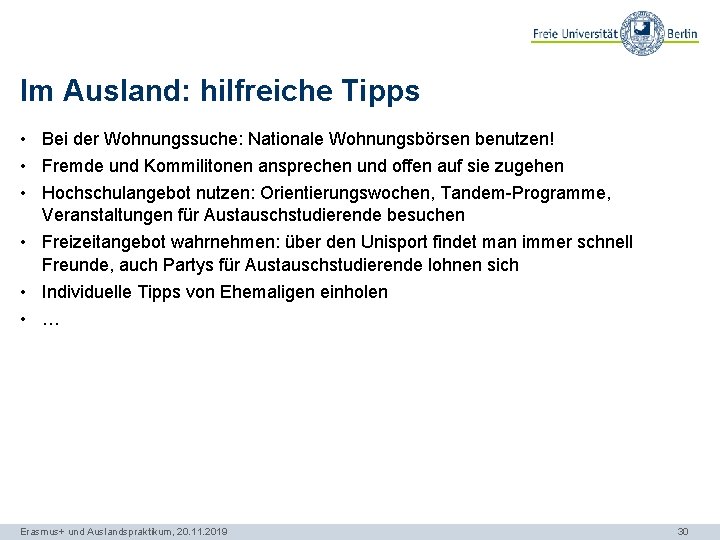 Freie Universität Berlin

Im Ausland: hilfreiche Tipps

• Bei der Wohnungssuche: Nationale Wohnungsbörsen benutzen!
• Fremde und Kommilitonen ansprechen und offen auf sie zugehen
• Hochschulangebot nutzen: Orientierungswochen, Tandem-Programme, Veranstaltungen für Austauschstudierende besuchen
• Freizeitangebot wahrnehmen: über den Unisport findet man immer schnell Freunde, auch Partys für Austauschstudierende lohnen sich
• Individuelle Tipps von Ehemaligen einholen
• …

Erasmus+ und Auslandspraktikum, 20.11.2019

30